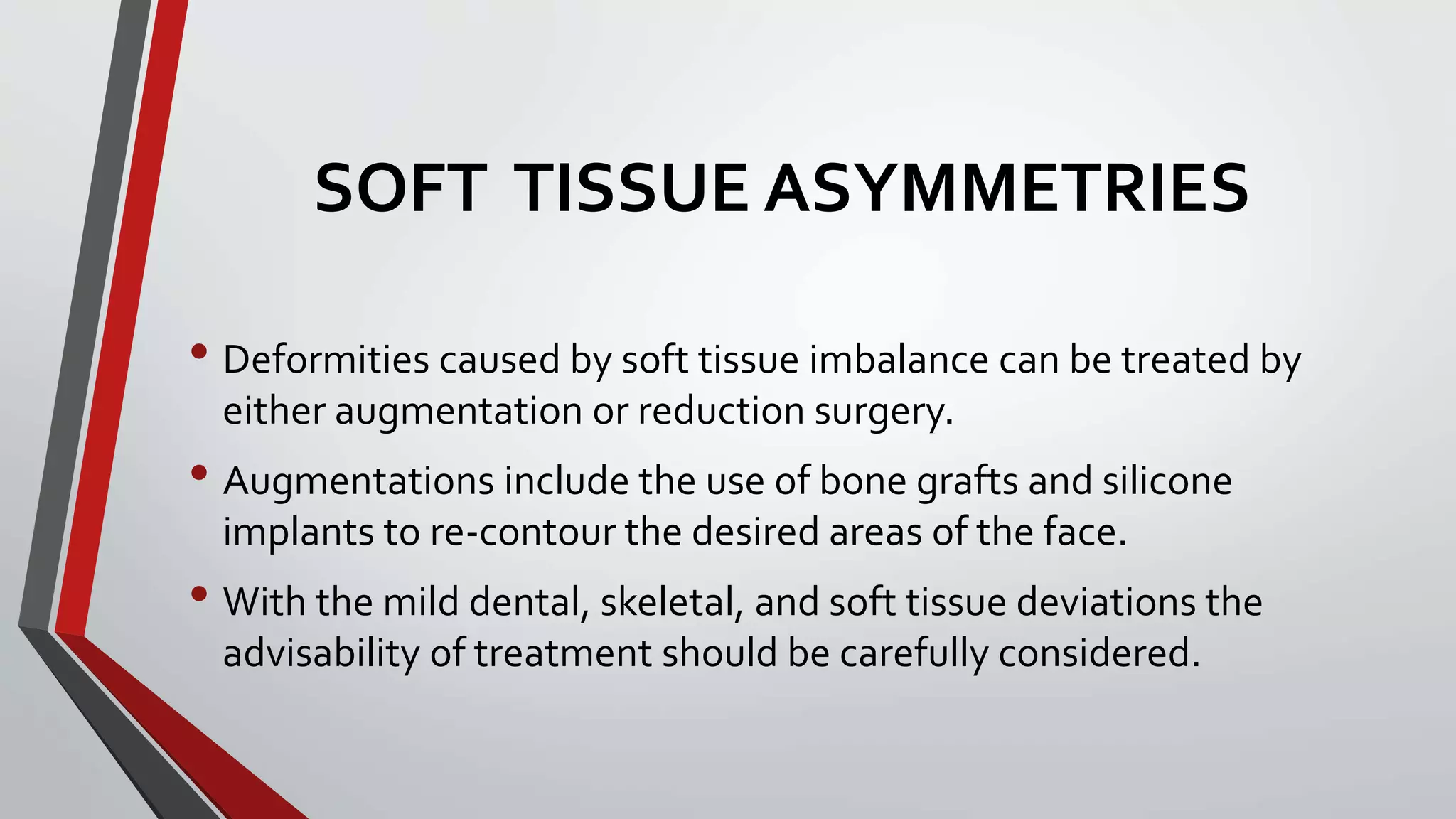 SOFT TISSUE ASYMMETRIES

• Deformities caused by soft tissue imbalance can be treated by either augmentation or reduction surgery.

• Augmentations include the use of bone grafts and silicone implants to re-contour the desired areas of the face.

• With the mild dental, skeletal, and soft tissue deviations the advisability of treatment should be carefully considered.